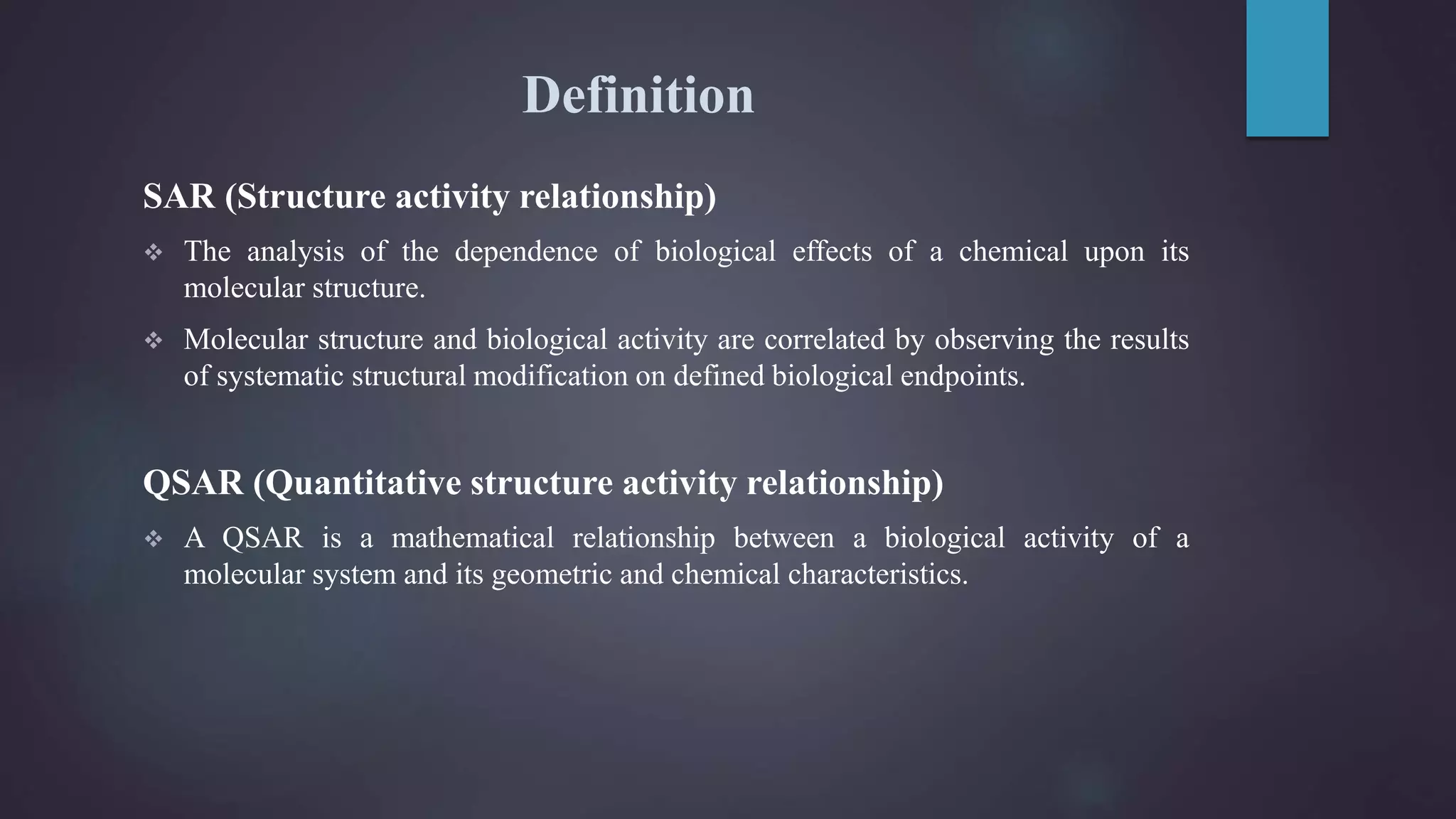 Definition

SAR (Structure activity relationship)

❖ The analysis of the dependence of biological effects of a chemical upon its molecular structure.

❖ Molecular structure and biological activity are correlated by observing the results of systematic structural modification on defined biological endpoints.

QSAR (Quantitative structure activity relationship)

❖ A QSAR is a mathematical relationship between a biological activity of a molecular system and its geometric and chemical characteristics.